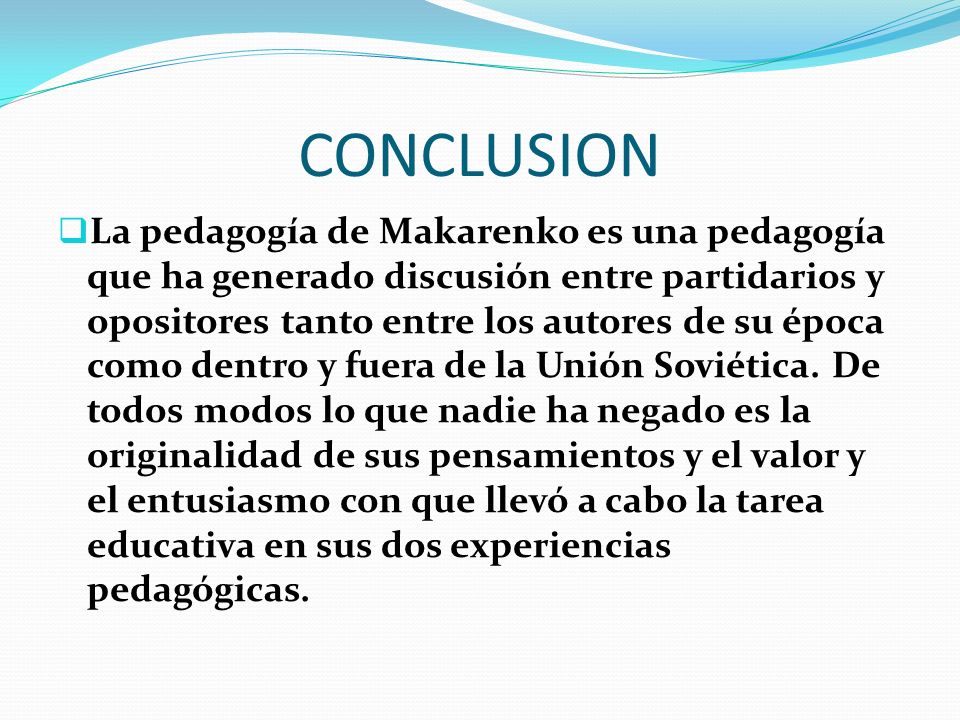 CONCLUSION

La pedagogía de Makarenko es una pedagogía que ha generado discusión entre partidarios y opositores tanto entre los autores de su época como dentro y fuera de la Unión Soviética. De todos modos lo que nadie ha negado es la originalidad de sus pensamientos y el valor y el entusiasmo con que llevó a cabo la tarea educativa en sus dos experiencias pedagógicas.